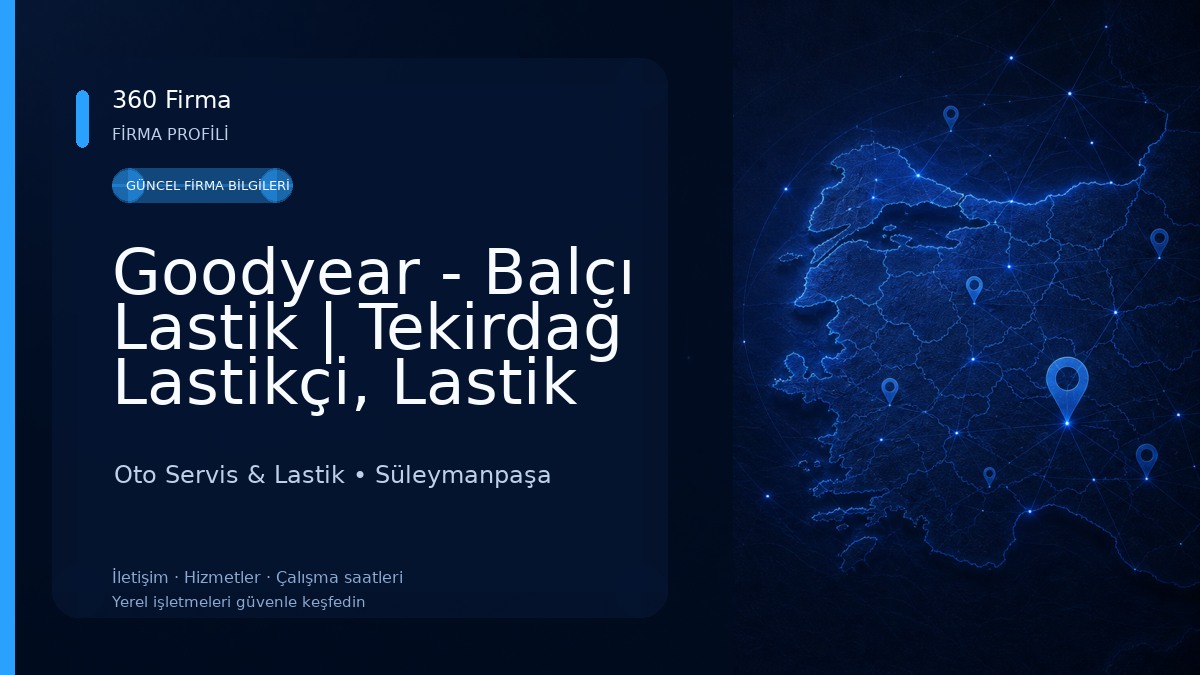 360 Firma
FİRMA PROFİLİ

GÜNCEL FİRMA BİLGİLERİ

Goodyear - Balcı Lastik | Tekirdağ Lastikçi, Lastik

Oto Servis & Lastik • Süleymanpaşa

İletişim · Hizmetler · Çalışma saatleri
Yerel işletmeleri güvenle keşfedin